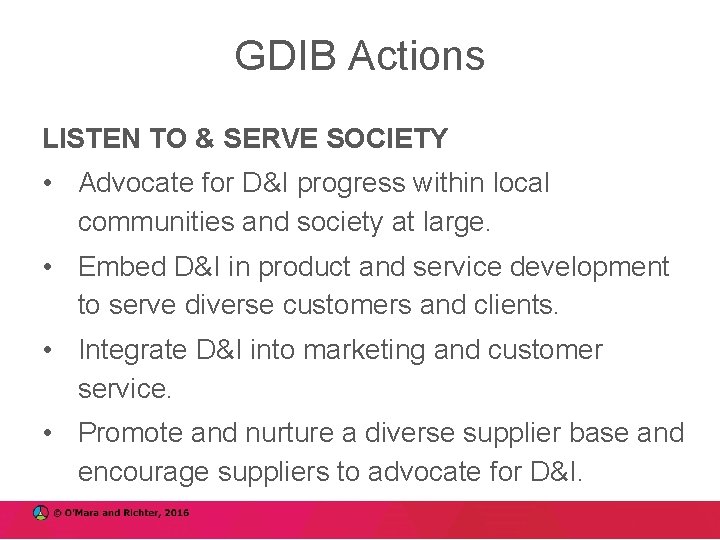 GDIB Actions

LISTEN TO & SERVE SOCIETY

• Advocate for D&I progress within local communities and society at large.
• Embed D&I in product and service development to serve diverse customers and clients.
• Integrate D&I into marketing and customer service.
• Promote and nurture a diverse supplier base and encourage suppliers to advocate for D&I.

© O'Mara and Richter, 2016